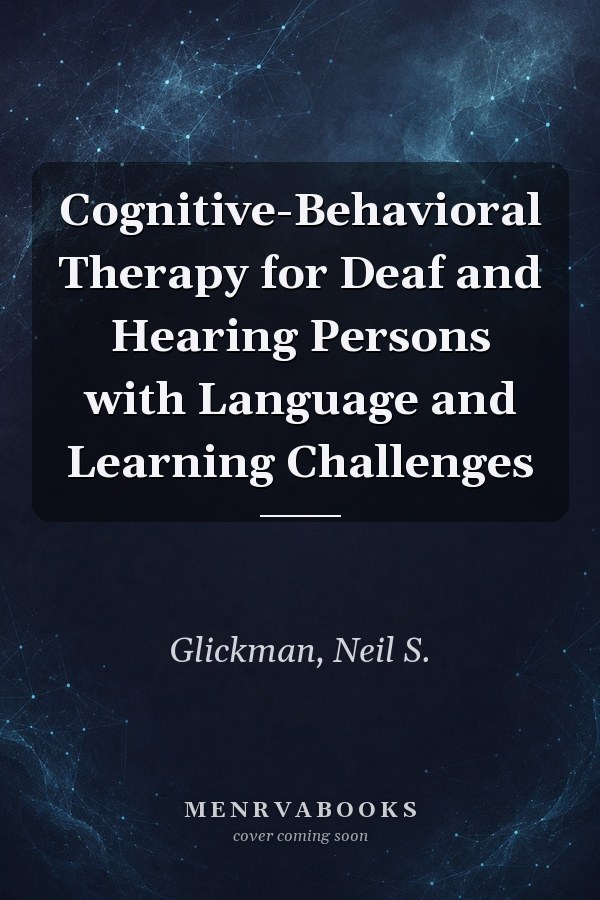 Cognitive-Behavioral Therapy for Deaf and Hearing Persons with Language and Learning Challenges

Glickman, Neil S.

MENRVABOOKS
cover coming soon